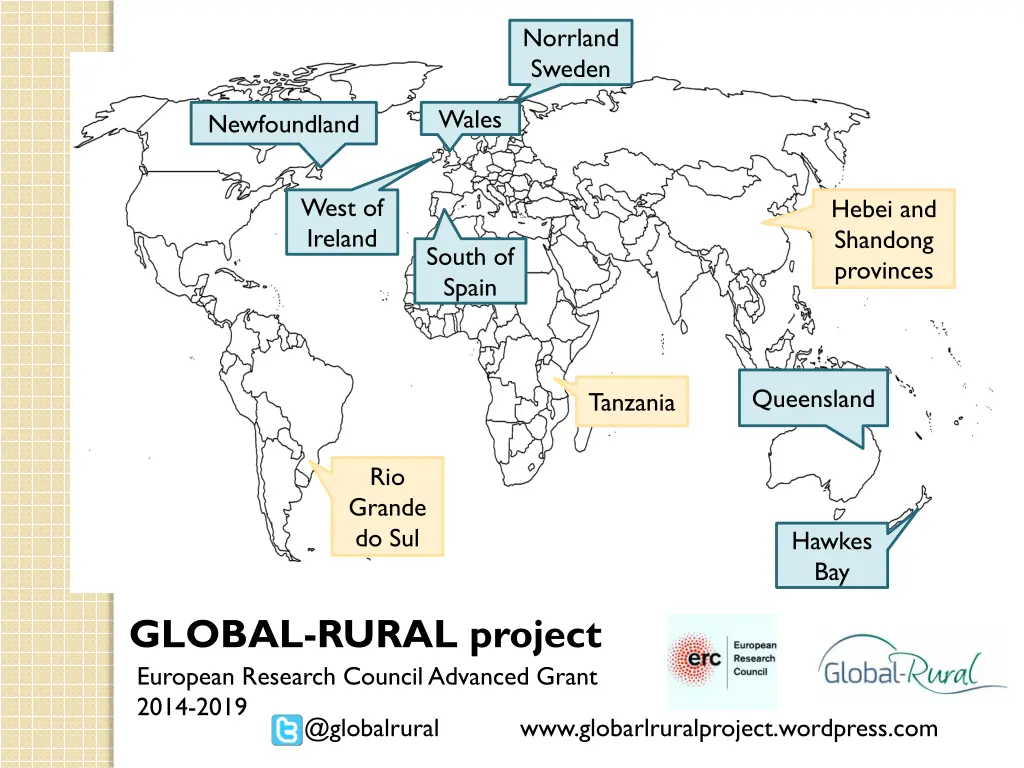 Norrland Sweden

Newfoundland

Wales

West of Ireland

South of Spain

Hebei and Shandong provinces

Tanzania

Queensland

Rio Grande do Sul

Hawkes Bay

GLOBAL-RURAL project

European Research Council Advanced Grant 2014-2019

erc European Research Council

Global-Rural

@globalrural

www.globarlruralproject.wordpress.com